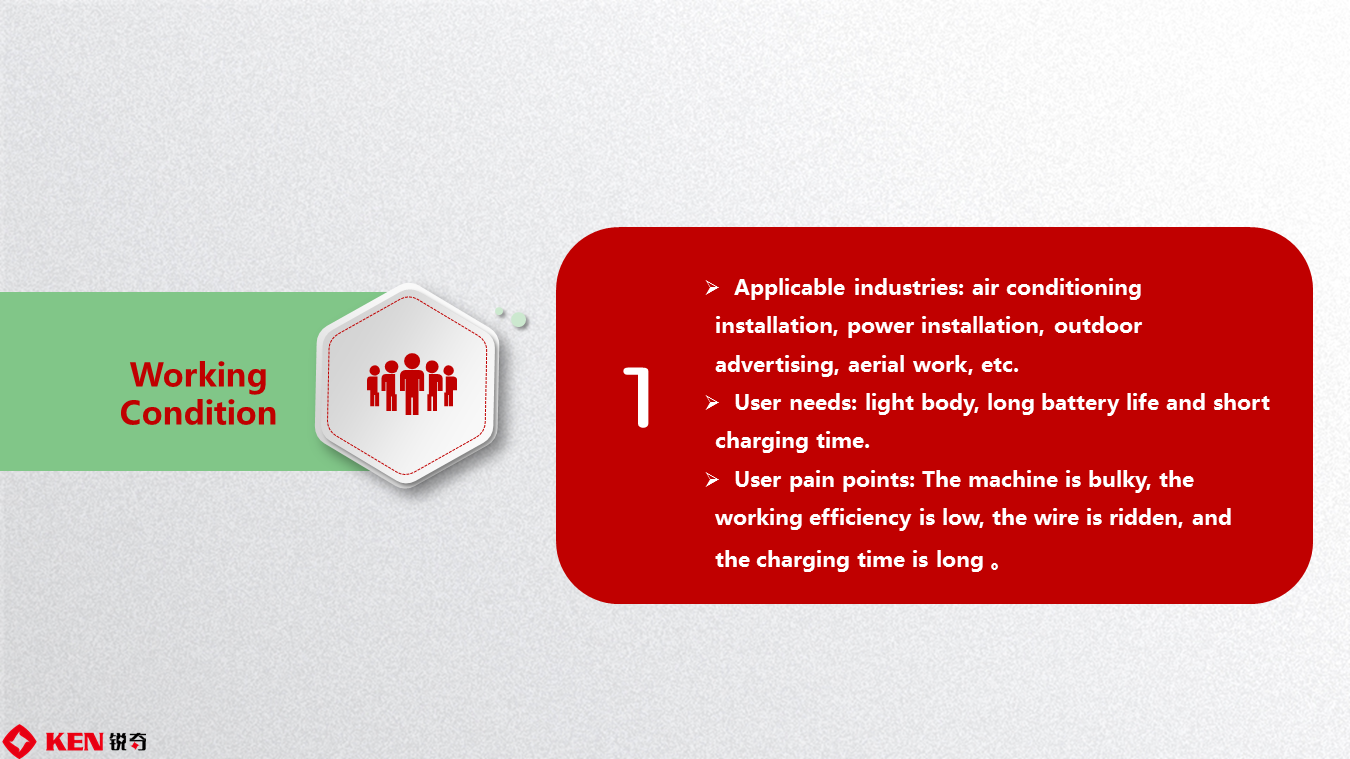 Working Condition

1

➢ Applicable industries: air conditioning installation, power installation, outdoor advertising, aerial work, etc.
➢ User needs: light body, long battery life and short charging time.
➢ User pain points: The machine is bulky, the working efficiency is low, the wire is ridden, and the charging time is long 。

KEN 锐奇